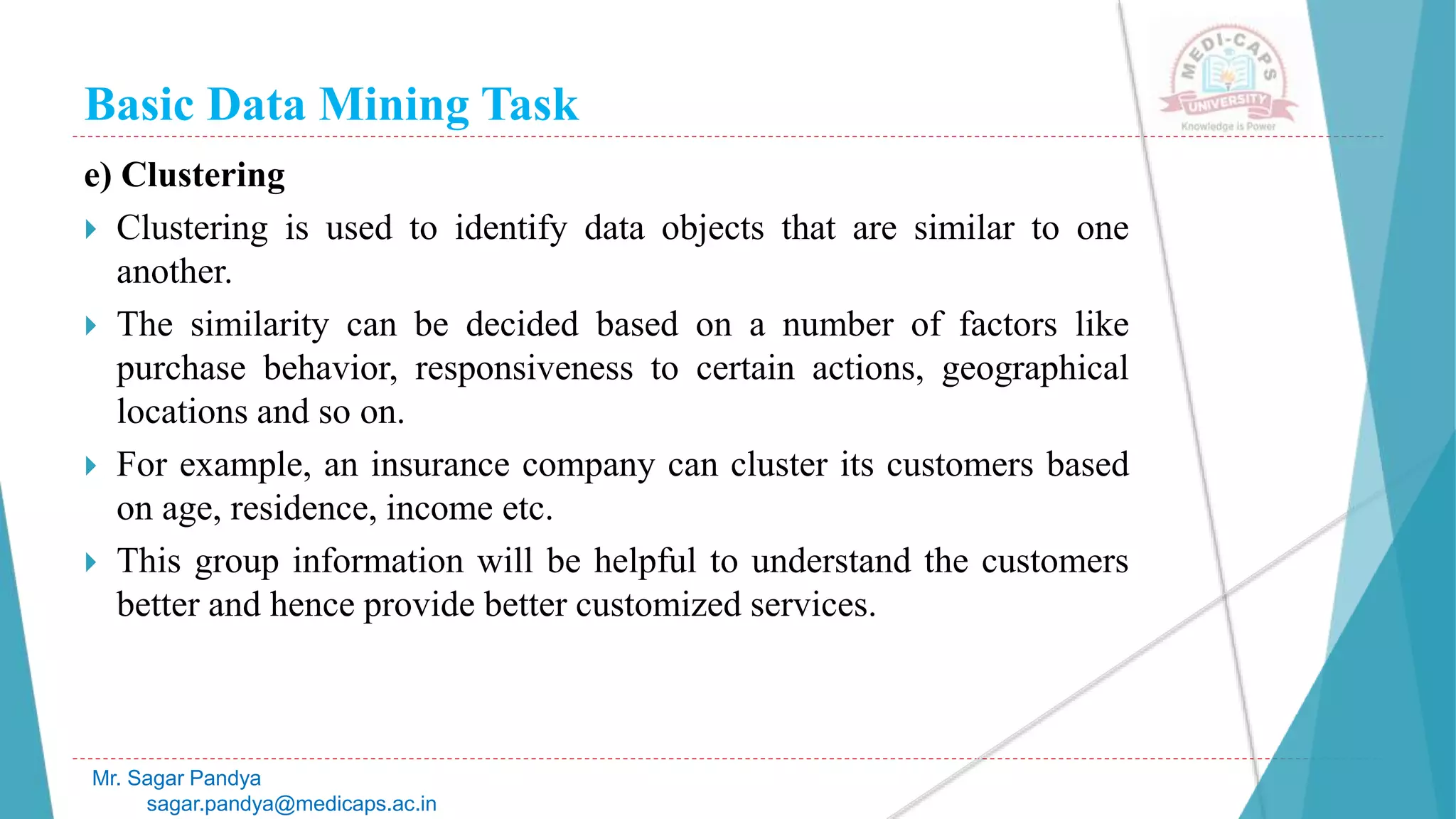 Basic Data Mining Task

MEDI-CAPS UNIVERSITY
Knowledge is Power

e) Clustering

Clustering is used to identify data objects that are similar to one another.

The similarity can be decided based on a number of factors like purchase behavior, responsiveness to certain actions, geographical locations and so on.

For example, an insurance company can cluster its customers based on age, residence, income etc.

This group information will be helpful to understand the customers better and hence provide better customized services.

Mr. Sagar Pandya
sagar.pandya@medicaps.ac.in